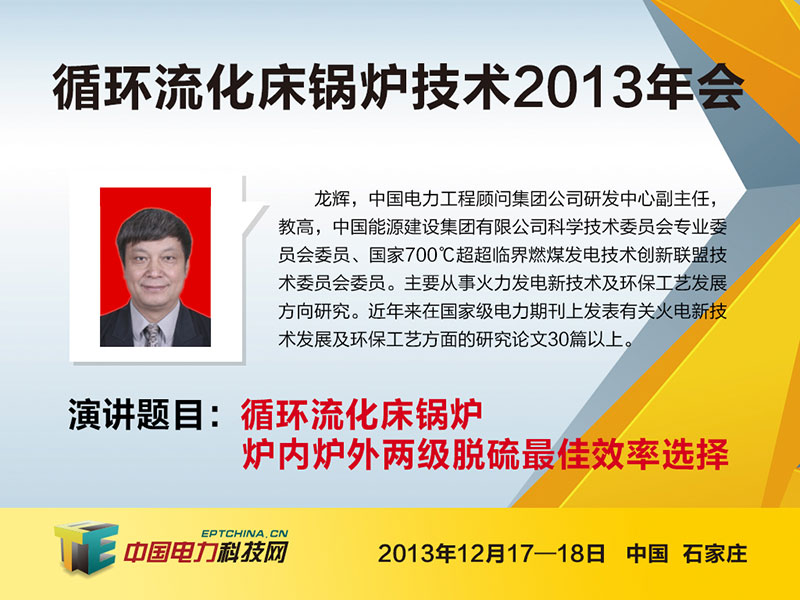 循环流化床锅炉技术2013年会

龙辉，中国电力工程顾问集团公司研发中心副主任，教高，中国能源建设集团有限公司科学技术委员会专业委员会委员、国家700℃超超临界燃煤发电技术创新联盟技术委员会委员。主要从事火力发电新技术及环保工艺发展方向研究。近年来在国家级电力期刊上发表有关火电新技术发展及环保工艺方面的研究论文30篇以上。

演讲题目：循环流化床锅炉
炉内炉外两级脱硫最佳效率选择

EPTCHINA.CN
中国电力科技网

2013年12月17—18日 中国 石家庄